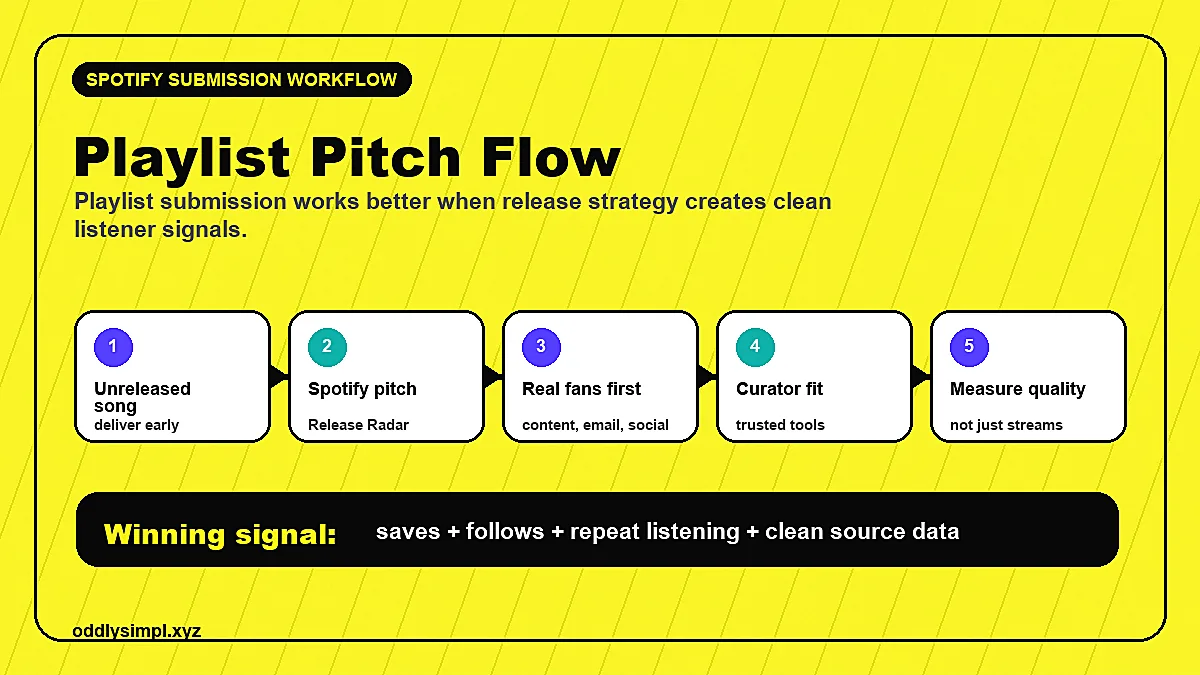 SPOTIFY SUBMISSION WORKFLOW

Playlist Pitch Flow

Playlist submission works better when release strategy creates clean listener signals.

1
Unreleased song
deliver early

2
Spotify pitch
Release Radar

3
Real fans first
content, email, social

4
Curator fit
trusted tools

5
Measure quality
not just streams

Winning signal: saves + follows + repeat listening + clean source data

oddlysimpl.xyz